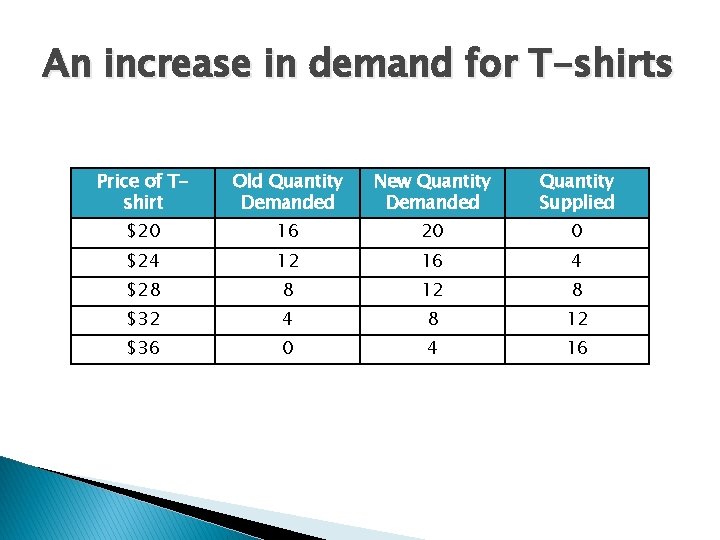 An increase in demand for T-shirts

| Price of T-shirt | Old Quantity Demanded | New Quantity Demanded | Quantity Supplied |
|---|---|---|---|
| \$20 | 16 | 20 | 0 |
| \$24 | 12 | 16 | 4 |
| \$28 | 8 | 12 | 8 |
| \$32 | 4 | 8 | 12 |
| \$36 | 0 | 4 | 16 |